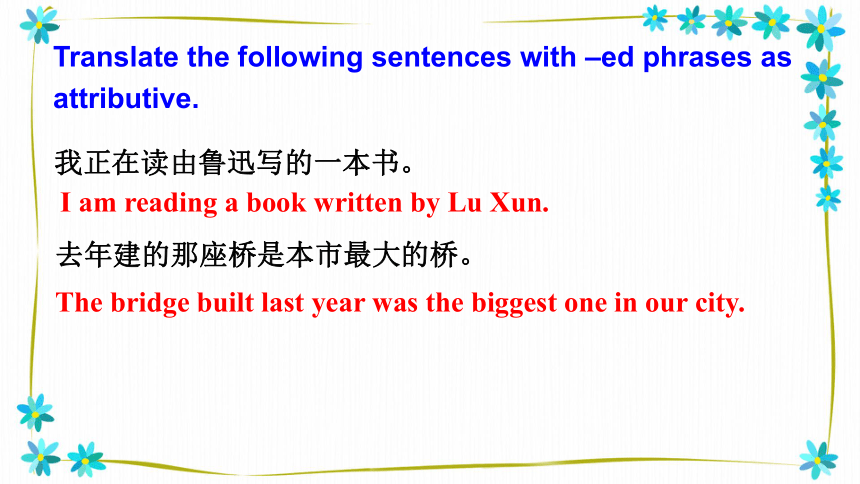 Translate the following sentences with –ed phrases as attributive.

我正在读由鲁迅写的一本书。

I am reading a book written by Lu Xun.

去年建的那座桥是本市最大的桥。

The bridge built last year was the biggest one in our city.